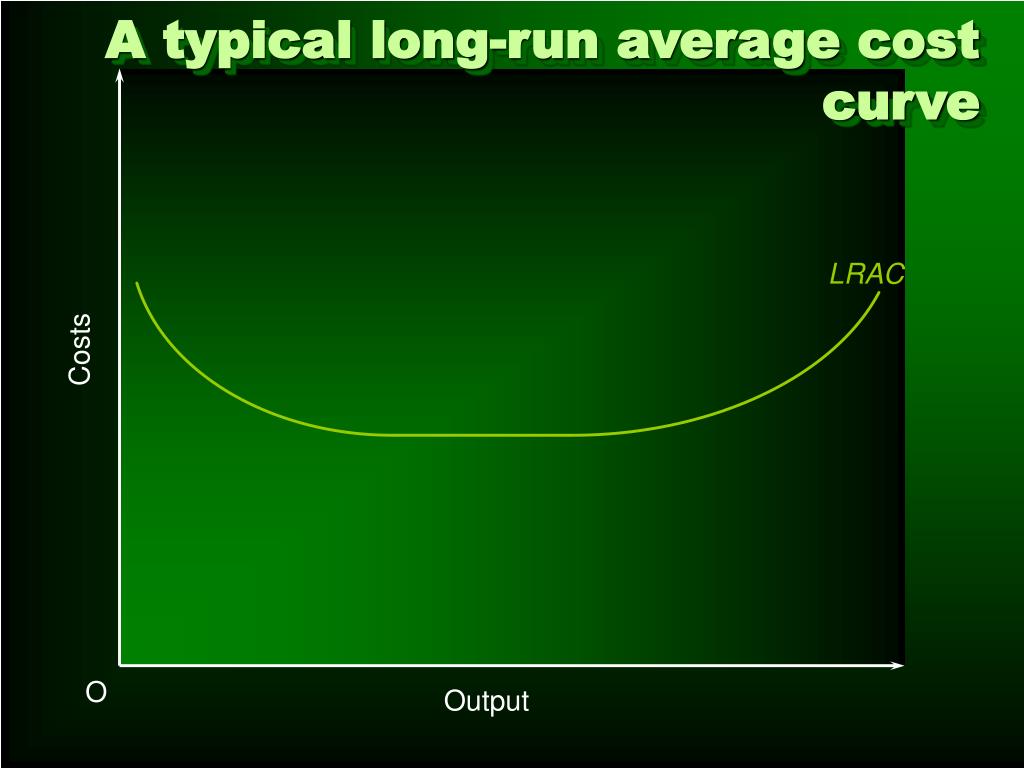 A typical long-run average cost curve

LRAC

Costs

O

Output